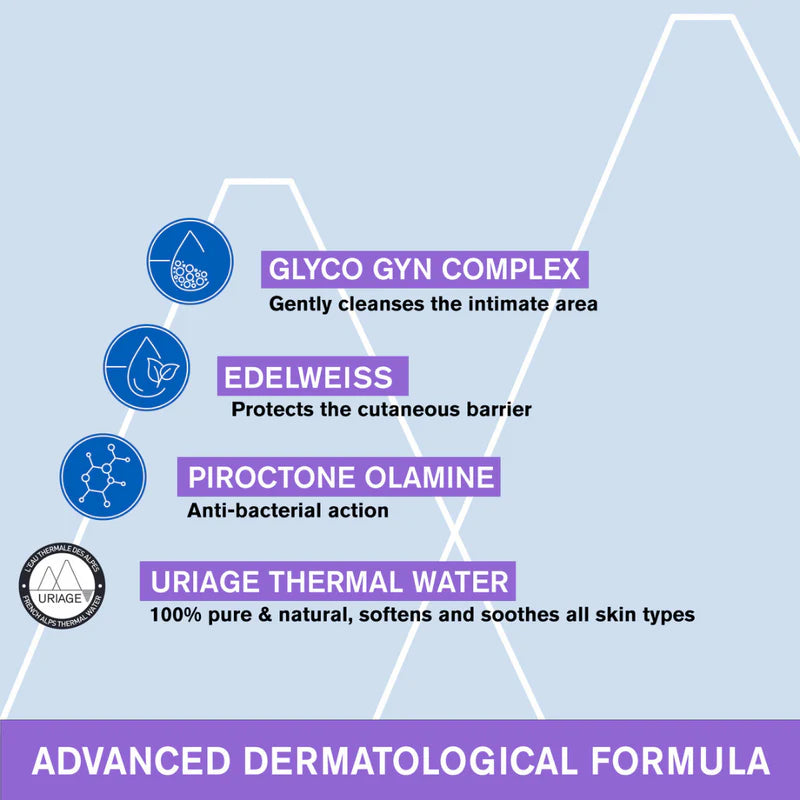 GLYCO GYN COMPLEX
Gently cleanses the intimate area

EDELWEISS
Protects the cutaneous barrier

PIROCTONE OLAMINE
Anti-bacterial action

L'EAU THERMALE DES ALPES
URIAGE
FRENCH ALPS THERMAL WATER

URIAGE THERMAL WATER
100% pure & natural, softens and soothes all skin types

ADVANCED DERMATOLOGICAL FORMULA